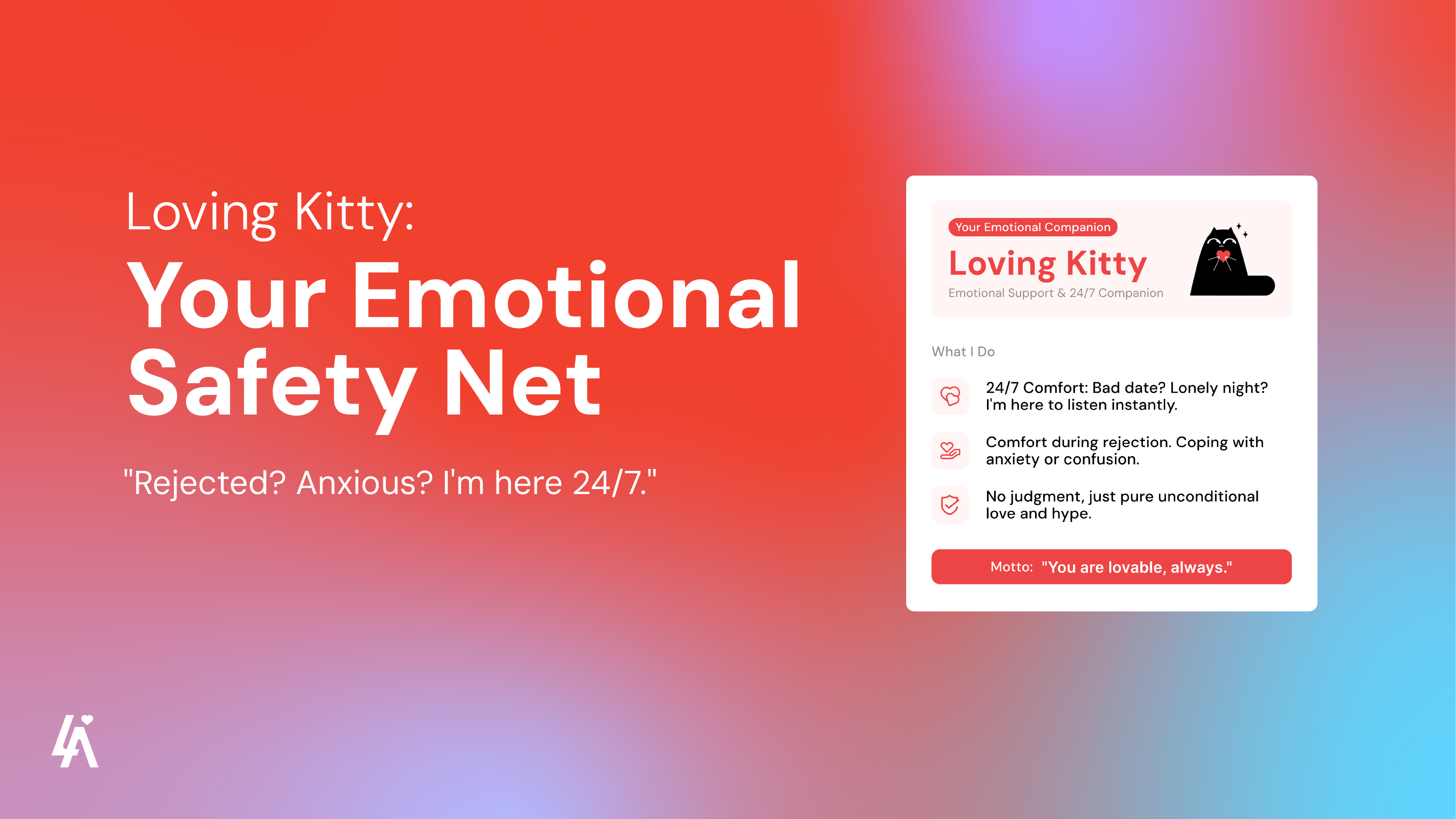 Loving Kitty:
Your Emotional Safety Net

"Rejected? Anxious? I'm here 24/7."

Your Emotional Companion
Loving Kitty
Emotional Support & 24/7 Companion

What I Do

24/7 Comfort: Bad date? Lonely night? I'm here to listen instantly.

Comfort during rejection. Coping with anxiety or confusion.

No judgment, just pure unconditional love and hype.

Motto: "You are lovable, always."